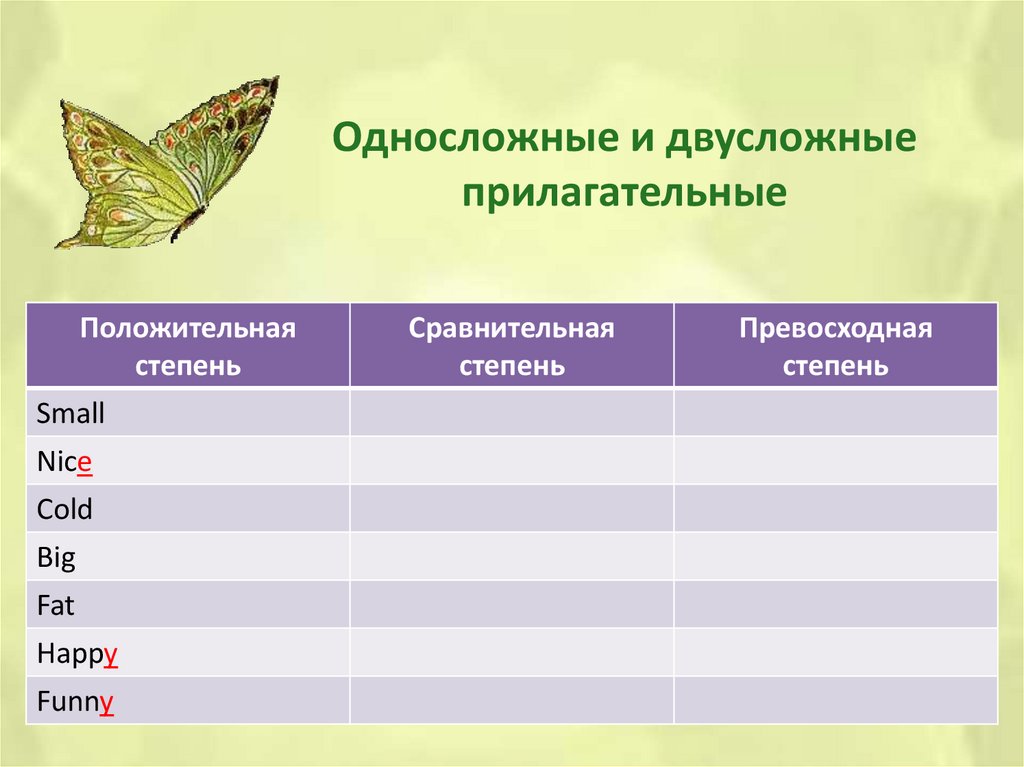 Односложные и двусложные прилагательные

| Положительная степень | Сравнительная степень | Превосходная степень |
|---|---|---|
| Small | | |
| Nice | | |
| Cold | | |
| Big | | |
| Fat | | |
| Happy | | |
| Funny | | |